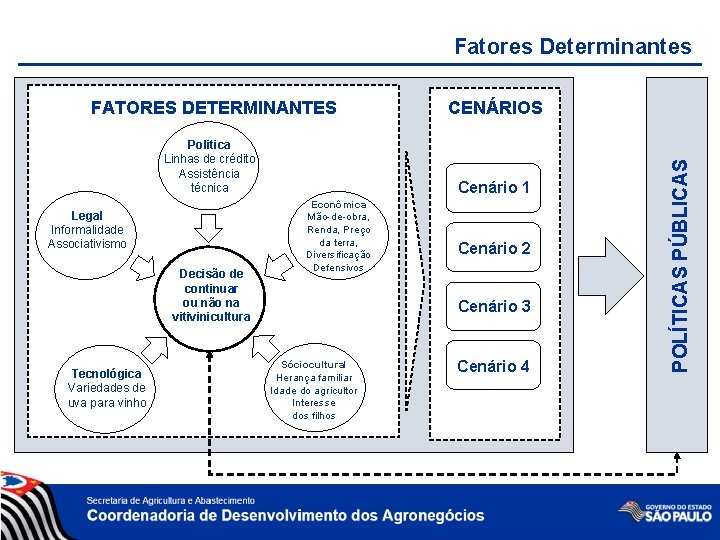 Fatores Determinantes

FATORES DETERMINANTES

Política
Linhas de crédito
Assistência técnica

Legal
Informalidade
Associativismo

Econômica
Mão-de-obra,
Renda, Preço da terra,
Diversificação
Defensivos

Decisão de continuar ou não na vitivinicultura

Tecnológica
Variedades de uva para vinho

Sóciocultural
Herança familiar
Idade do agricultor
Interesse dos filhos

CENÁRIOS

Cenário 1

Cenário 2

Cenário 3

Cenário 4

POLÍTICAS PÚBLICAS

Secretaria de Agricultura e Abastecimento
Coordenadoria de Desenvolvimento dos Agronegócios

GOVERNO DO ESTADO
SÃO PAULO